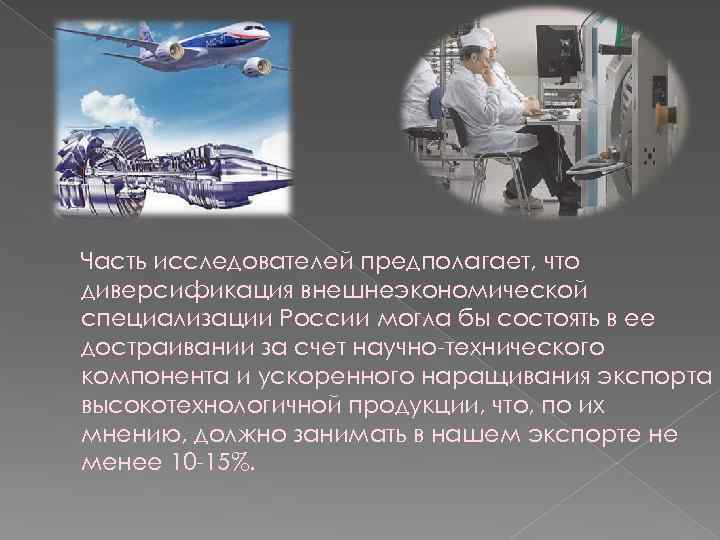 Часть исследователей предполагает, что диверсификация внешнеэкономической специализации России могла бы состоять в ее достраивании за счет научно-технического компонента и ускоренного наращивания экспорта высокотехнологичной продукции, что, по их мнению, должно занимать в нашем экспорте не менее 10-15%.